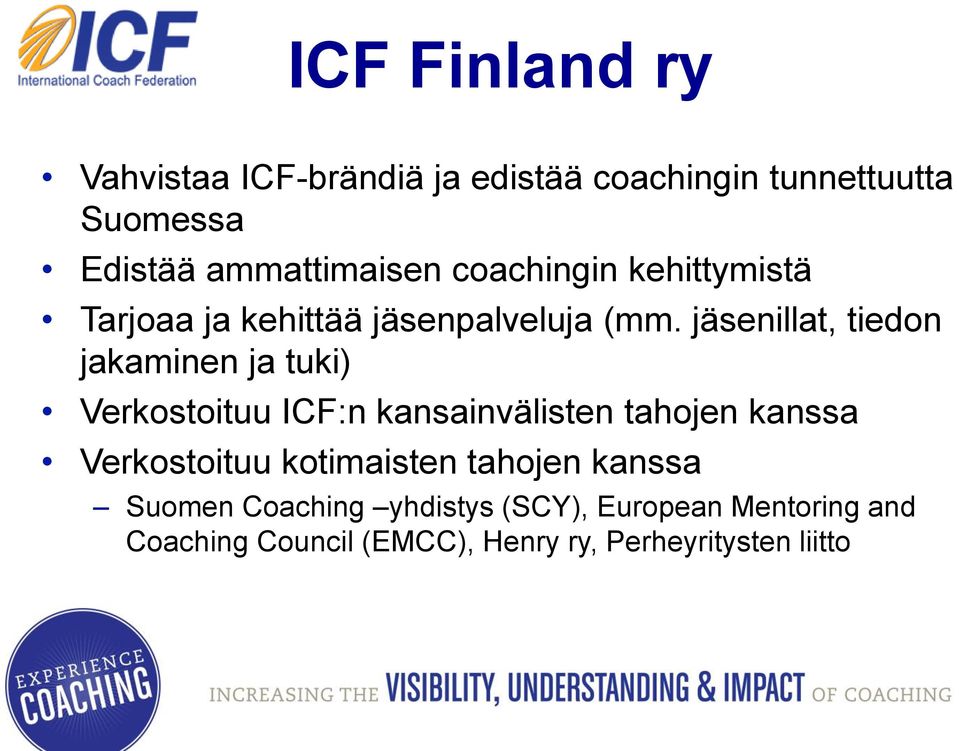 ICF
International Coach Federation

ICF Finland ry

• Vahvistaa ICF-brändiä ja edistää coachingin tunnettuutta Suomessa
• Edistää ammattimaisen coachingin kehittymistä
• Tarjoaa ja kehittää jäsenpalveluja (mm. jäsenillat, tiedon jakaminen ja tuki)
• Verkostoituu ICF:n kansainvälisten tahojen kanssa
• Verkostoituu kotimaisten tahojen kanssa
– Suomen Coaching –yhdistys (SCY), European Mentoring and Coaching Council (EMCC), Henry ry, Perheyritysten liitto

EXPERIENCE COACHING

INCREASING THE VISIBILITY, UNDERSTANDING & IMPACT OF COACHING